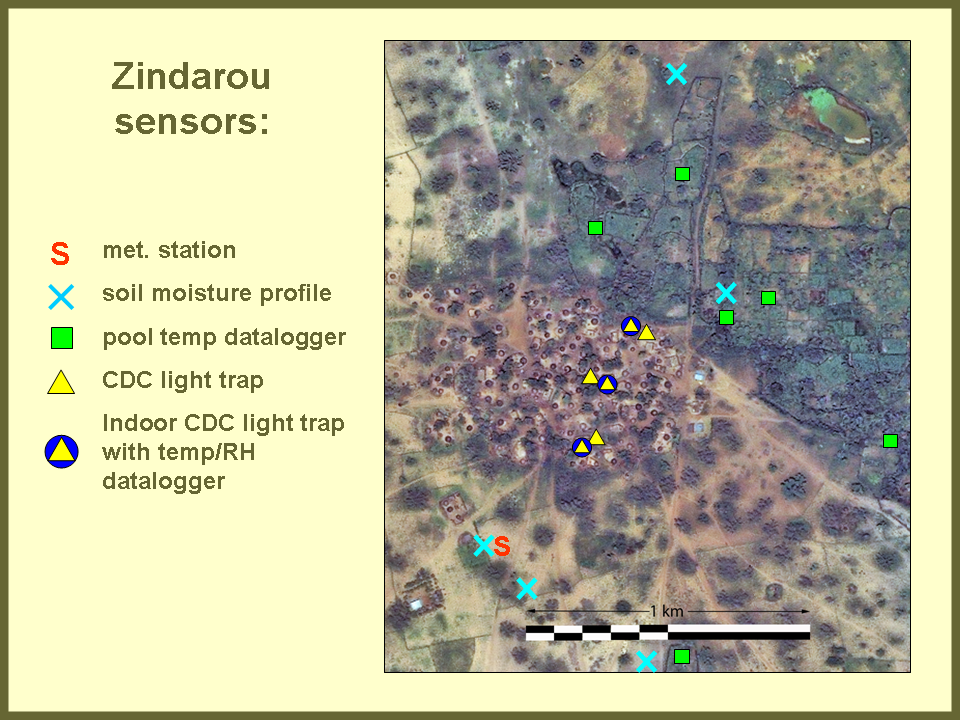 Zindarou sensors:

S met. station
soil moisture profile
pool temp datalogger
CDC light trap
Indoor CDC light trap with temp/RH datalogger

S

1 km